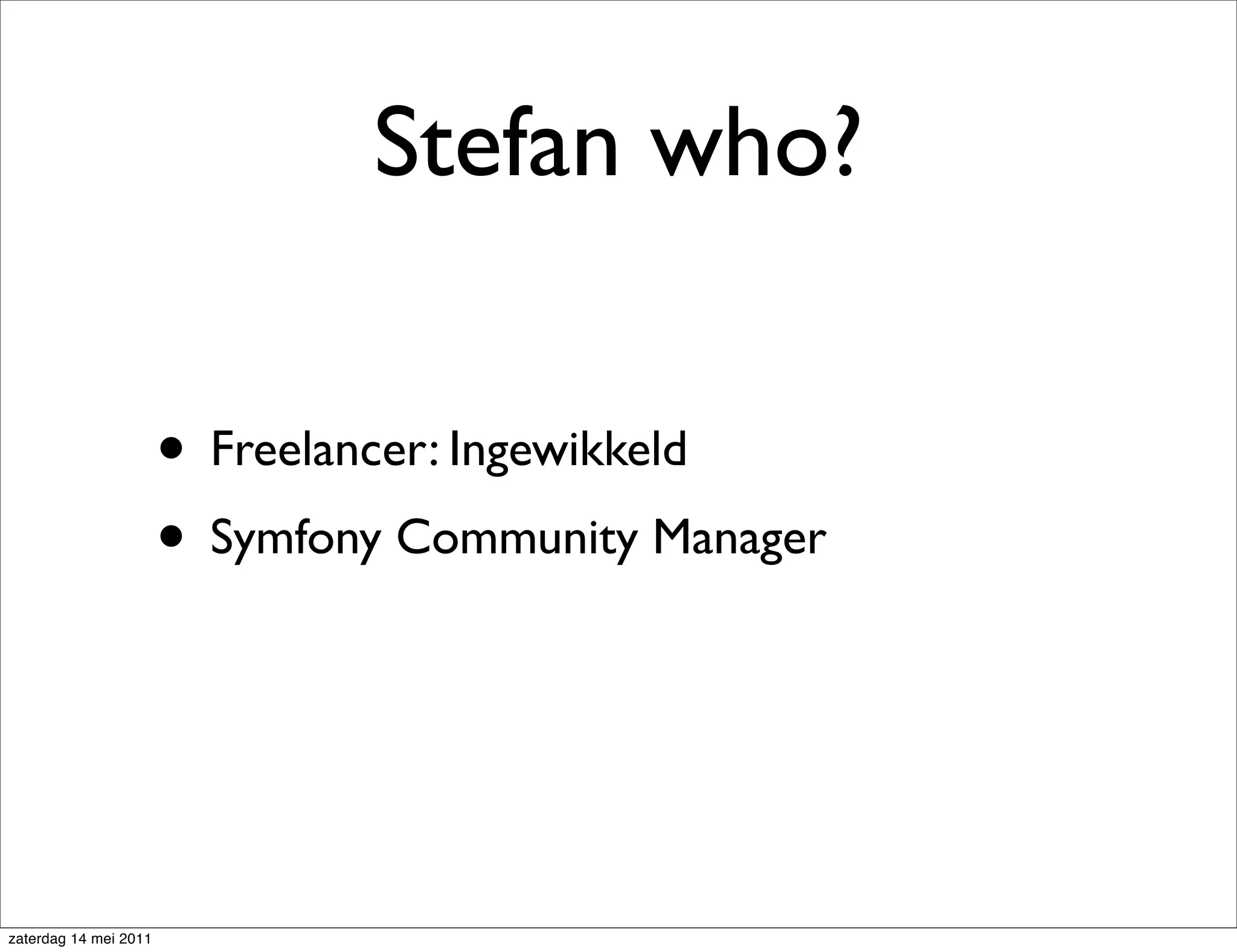 Stefan who?

• Freelancer: Ingewikkeld
• Symfony Community Manager

zaterdag 14 mei 2011